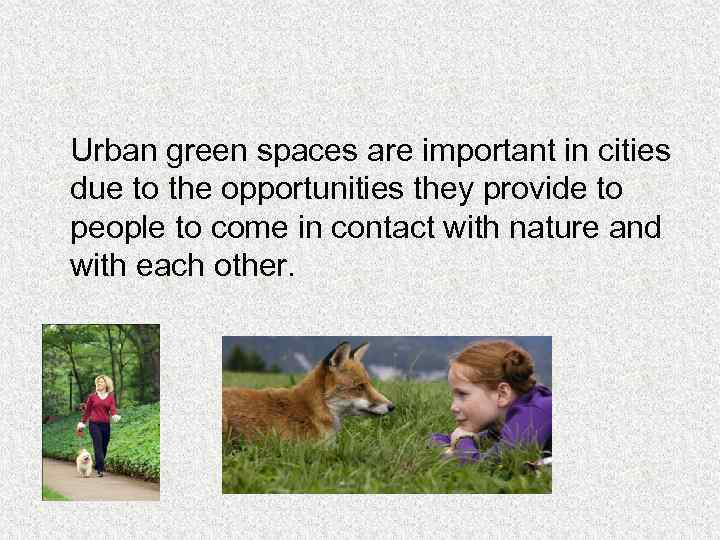 Urban green spaces are important in cities due to the opportunities they provide to people to come in contact with nature and with each other.